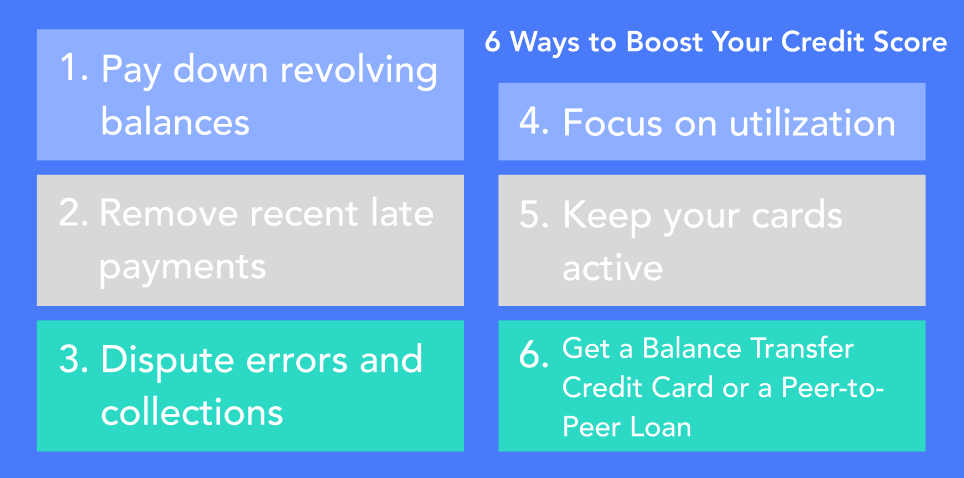 6 Ways to Boost Your Credit Score

1. Pay down revolving balances

2. Remove recent late payments

3. Dispute errors and collections

4. Focus on utilization

5. Keep your cards active

6. Get a Balance Transfer Credit Card or a Peer-to-Peer Loan